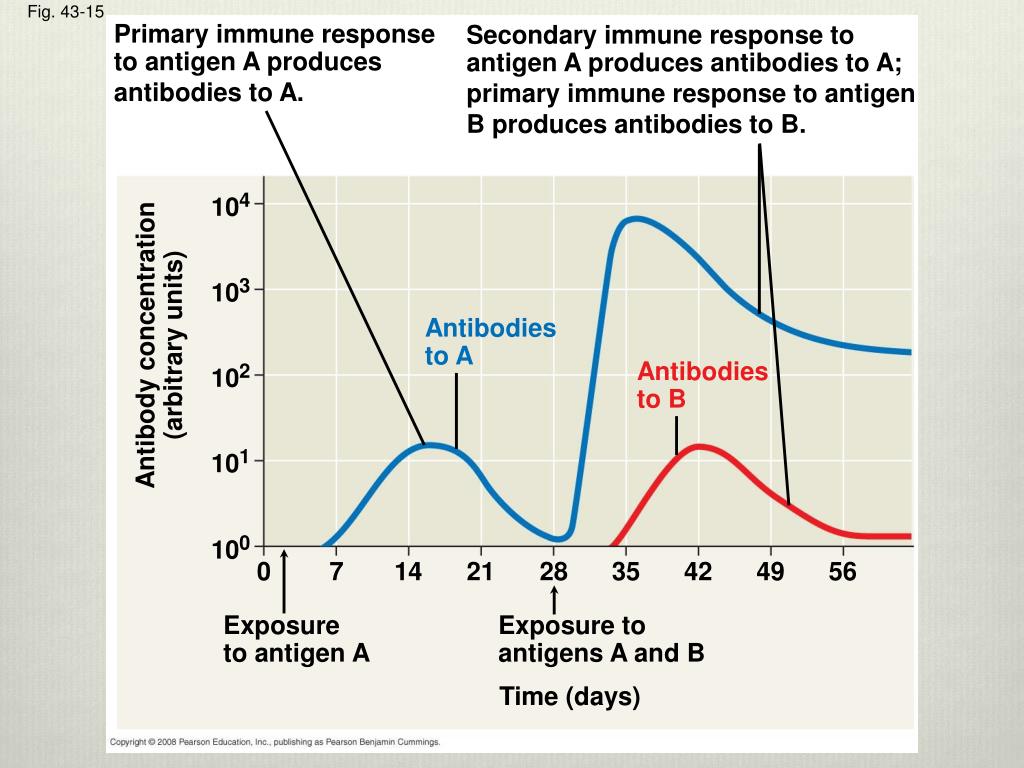 Fig. 43-15

Primary immune response to antigen A produces antibodies to A.

Secondary immune response to antigen A produces antibodies to A; primary immune response to antigen B produces antibodies to B.

Antibody concentration (arbitrary units)

$10^4$
$10^3$
$10^2$
$10^1$
$10^0$

Antibodies to A

Antibodies to B

0 7 14 21 28 35 42 49 56

Exposure to antigen A

Exposure to antigens A and B

Time (days)

Copyright © 2008 Pearson Education, Inc., publishing as Pearson Benjamin Cummings.